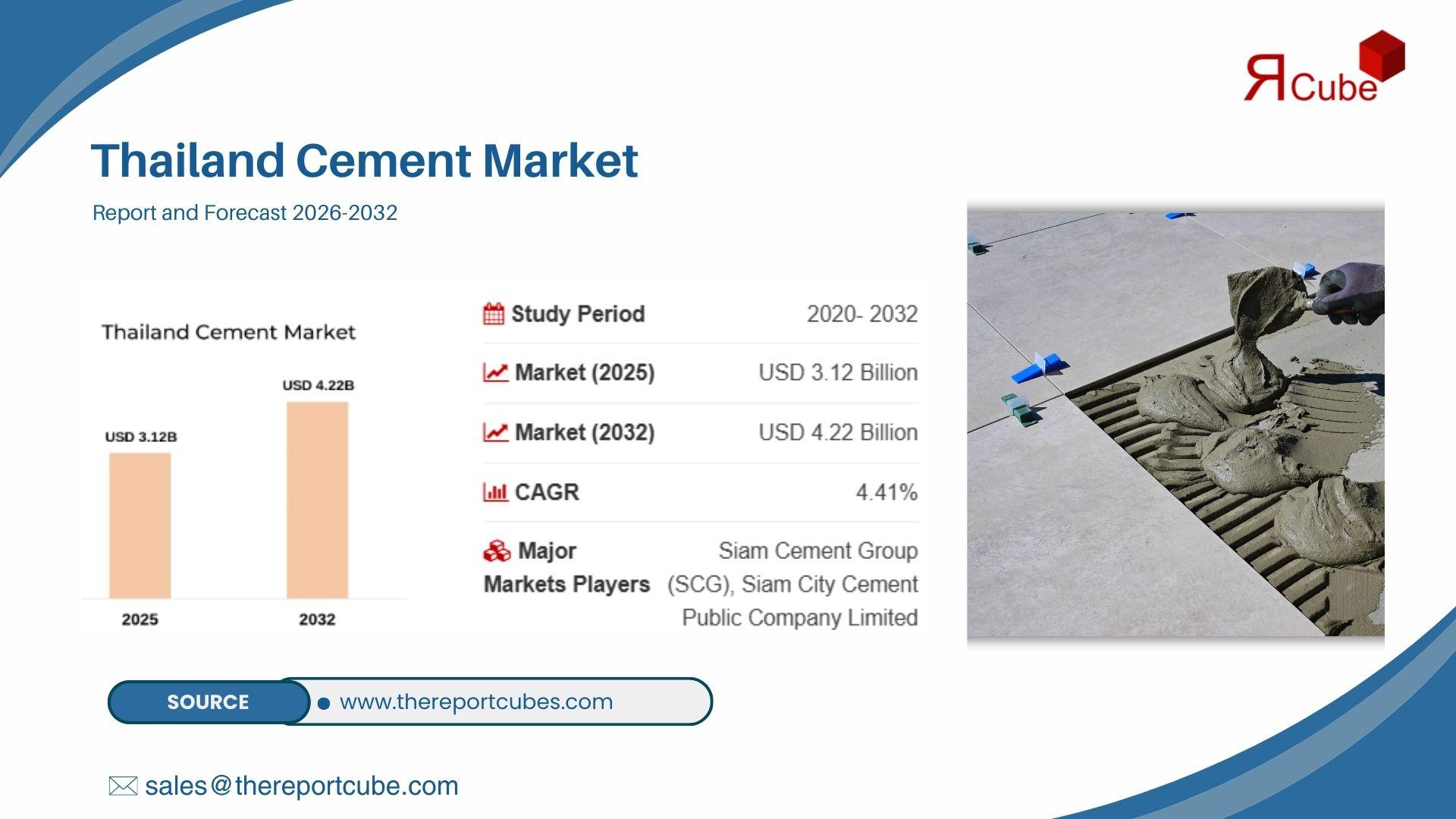 ЯCube

Thailand Cement Market

Report and Forecast 2026-2032

Thailand Cement Market

USD 3.12B

USD 4.22B

2025

2032

| Study Period | 2020- 2032 |
|---|---|
| Market (2025) | USD 3.12 Billion |
| Market (2032) | USD 4.22 Billion |
| CAGR | 4.41% |
| Major Markets Players | Siam Cement Group (SCG), Siam City Cement Public Company Limited |

SOURCE www.thereportcubes.com

sales@thereportcube.com